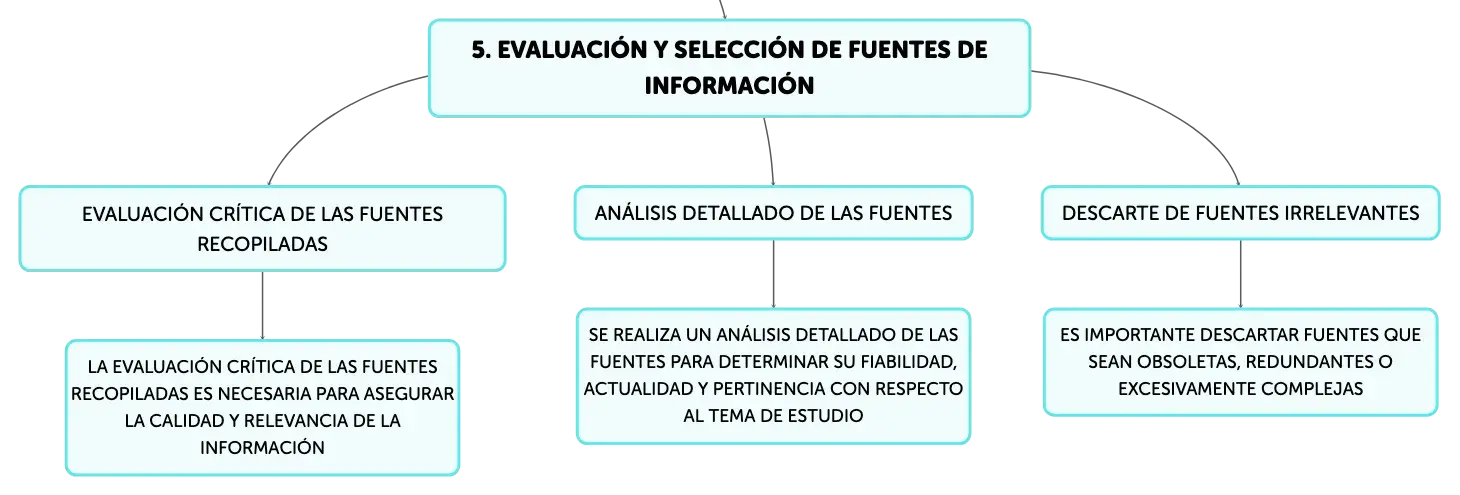 5. EVALUACIÓN Y SELECCIÓN DE FUENTES DE INFORMACIÓN

EVALUACIÓN CRÍTICA DE LAS FUENTES RECOPILADAS

LA EVALUACIÓN CRÍTICA DE LAS FUENTES RECOPILADAS ES NECESARIA PARA ASEGURAR LA CALIDAD Y RELEVANCIA DE LA INFORMACIÓN

ANÁLISIS DETALLADO DE LAS FUENTES

SE REALIZA UN ANÁLISIS DETALLADO DE LAS FUENTES PARA DETERMINAR SU FIABILIDAD, ACTUALIDAD Y PERTINENCIA CON RESPECTO AL TEMA DE ESTUDIO

DESCARTE DE FUENTES IRRELEVANTES

ES IMPORTANTE DESCARTAR FUENTES QUE SEAN OBSOLETAS, REDUNDANTES O EXCESIVAMENTE COMPLEJAS